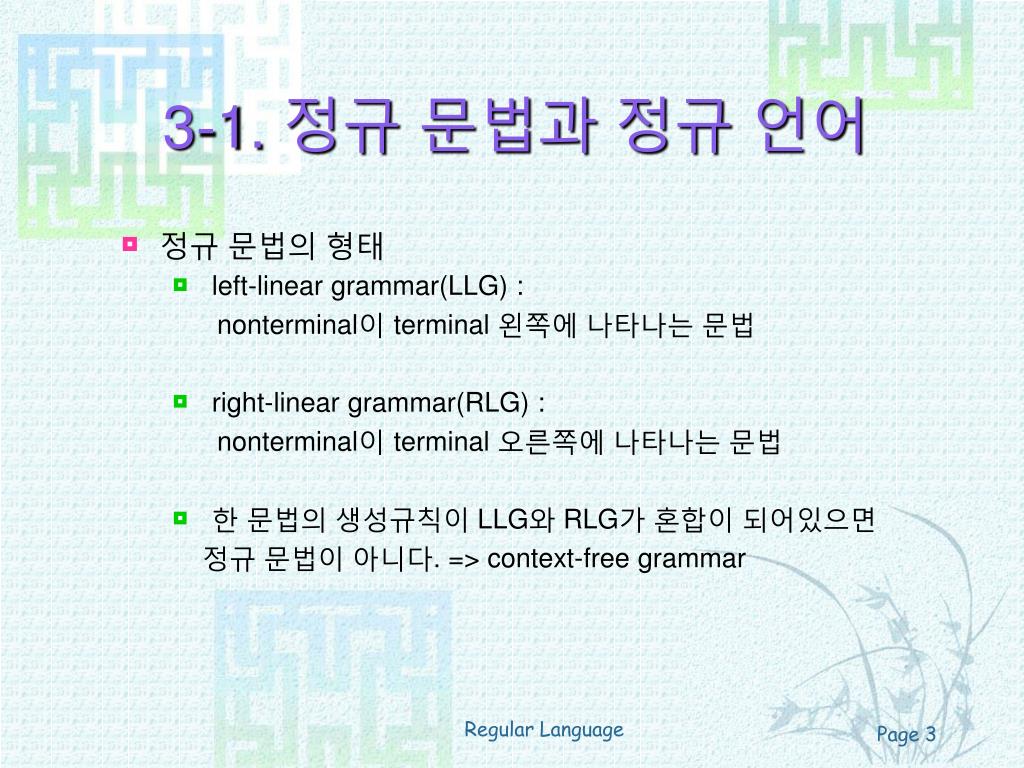 3-1. 정규 문법과 정규 언어

정규 문법의 형태

left-linear grammar(LLG) :
nonterminal이 terminal 왼쪽에 나타나는 문법

right-linear grammar(RLG) :
nonterminal이 terminal 오른쪽에 나타나는 문법

한 문법의 생성규칙이 LLG와 RLG가 혼합이 되어있으면 정규 문법이 아니다. => context-free grammar

Regular Language

Page 3